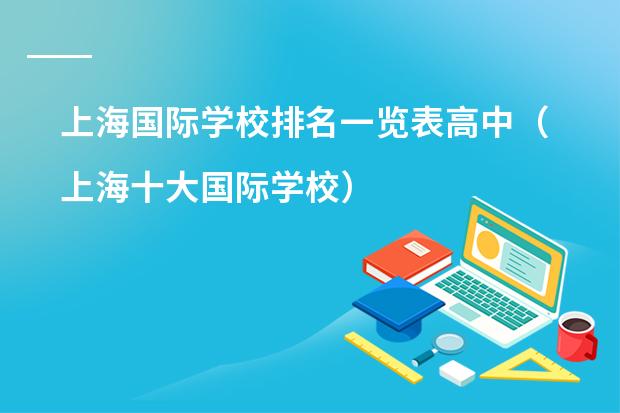 上海国际学校排名一览表高中（上海十大国际学校）